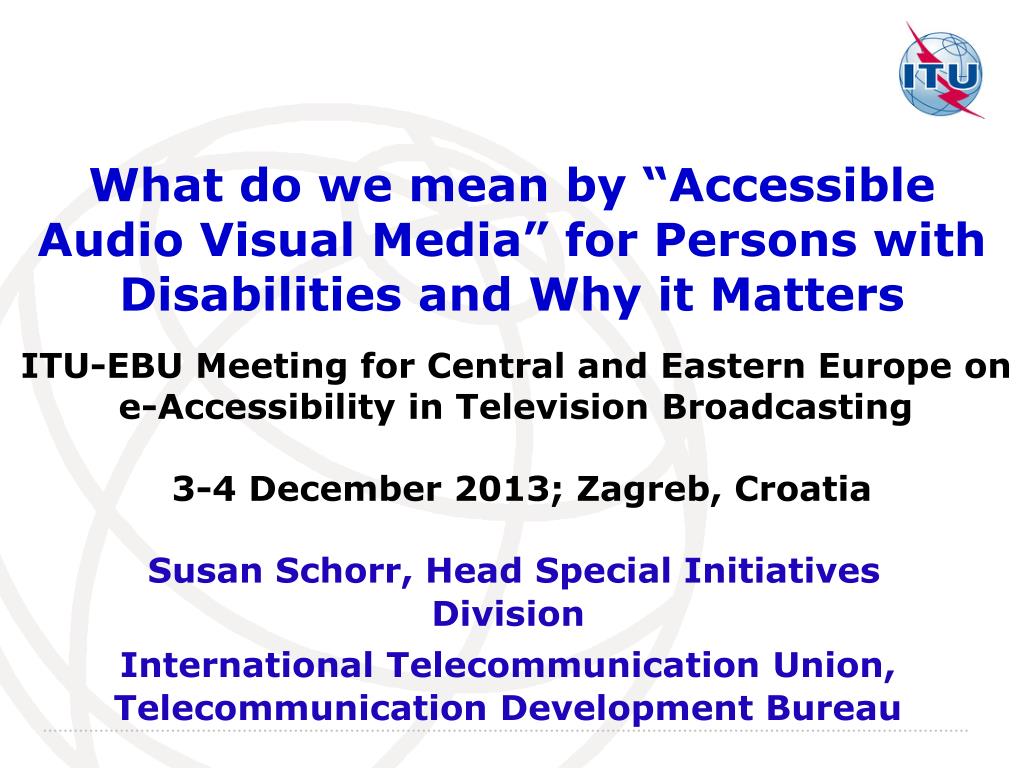 ITU

What do we mean by “Accessible Audio Visual Media” for Persons with Disabilities and Why it Matters

ITU-EBU Meeting for Central and Eastern Europe on e-Accessibility in Television Broadcasting

3-4 December 2013; Zagreb, Croatia

Susan Schorr, Head Special Initiatives Division

International Telecommunication Union, Telecommunication Development Bureau